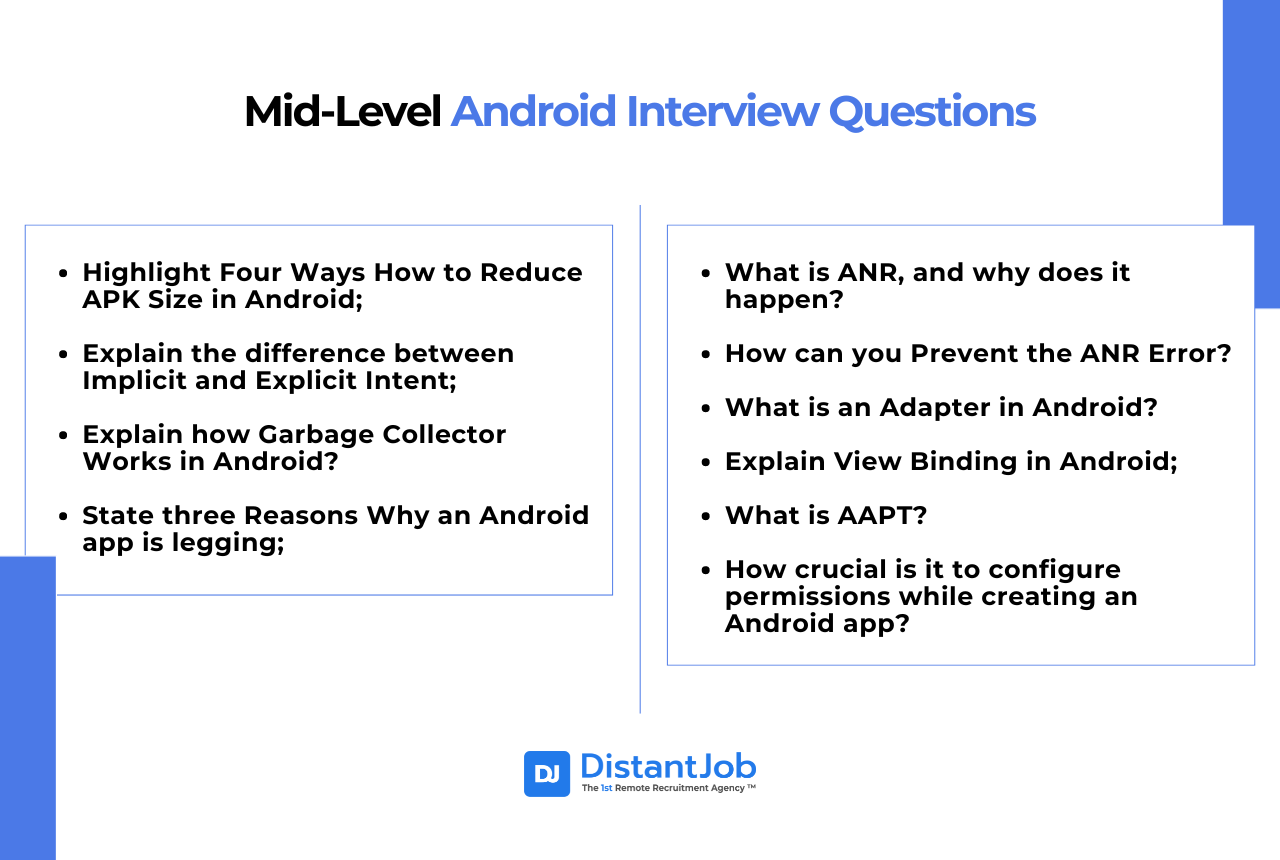 Mid-Level Android Interview Questions

- Highlight Four Ways How to Reduce APK Size in Android;
- Explain the difference between Implicit and Explicit Intent;
- Explain how Garbage Collector Works in Android?
- State three Reasons Why an Android app is legging;

- What is ANR, and why does it happen?
- How can you Prevent the ANR Error?
- What is an Adapter in Android?
- Explain View Binding in Android;
- What is AAPT?
- How crucial is it to configure permissions while creating an Android app?

DJ DistantJob
The 1st Remote Recruitment Agency ™